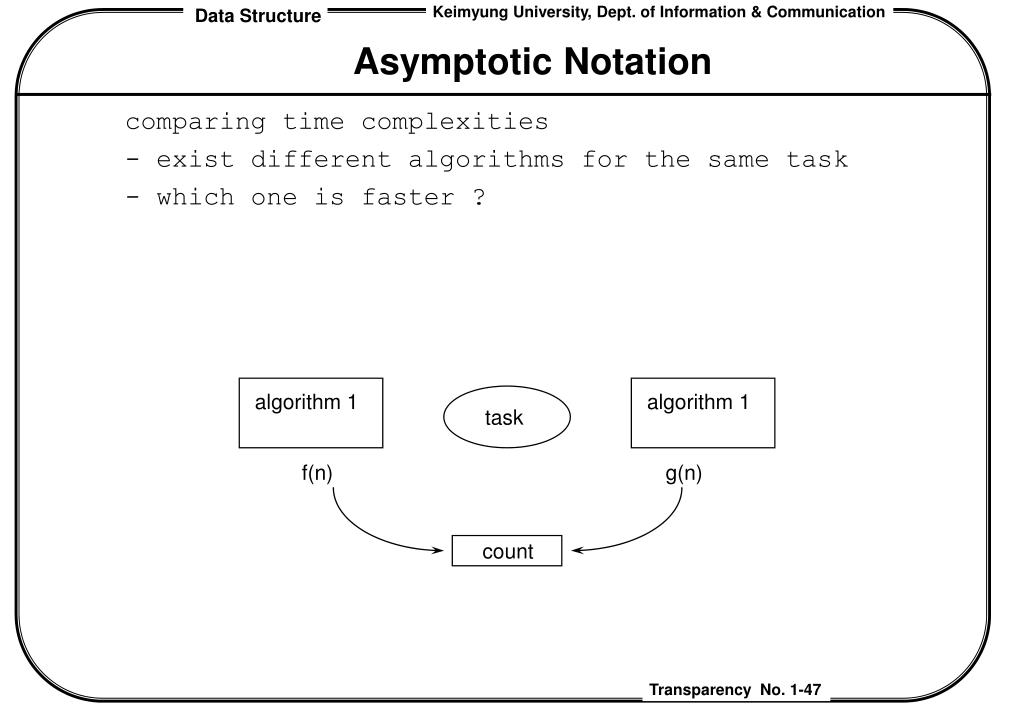 Data Structure

Keimyung University, Dept. of Information & Communication

Asymptotic Notation

comparing time complexities
- exist different algorithms for the same task
- which one is faster ?

algorithm 1

task

algorithm 1

f(n)

g(n)

count

Transparency No. 1-47